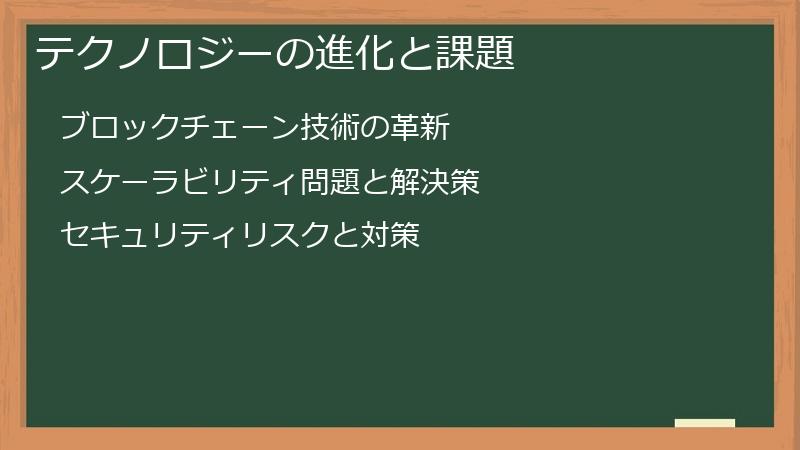 テクノロジーの進化と課題

ブロックチェーン技術の革新

スケーラビリティ問題と解決策

セキュリティリスクと対策